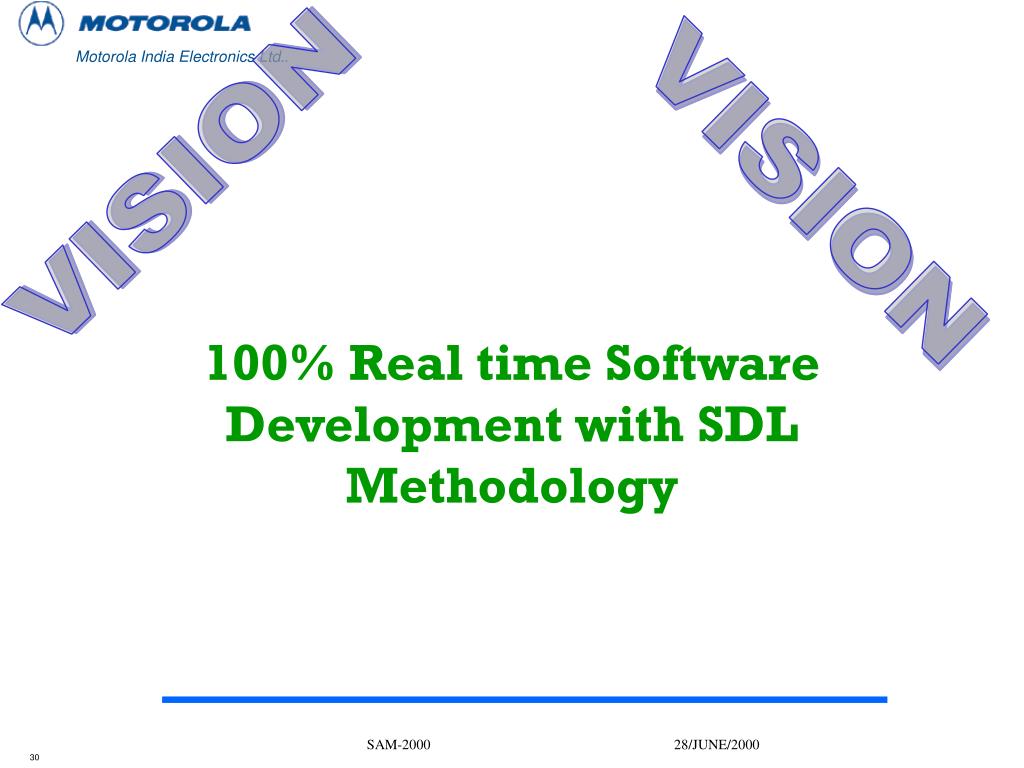 MOTOROLA

Motorola India Electronics Ltd..

VISION

VISION

100% Real time Software Development with SDL Methodology

SAM-2000

28/JUNE/2000

30